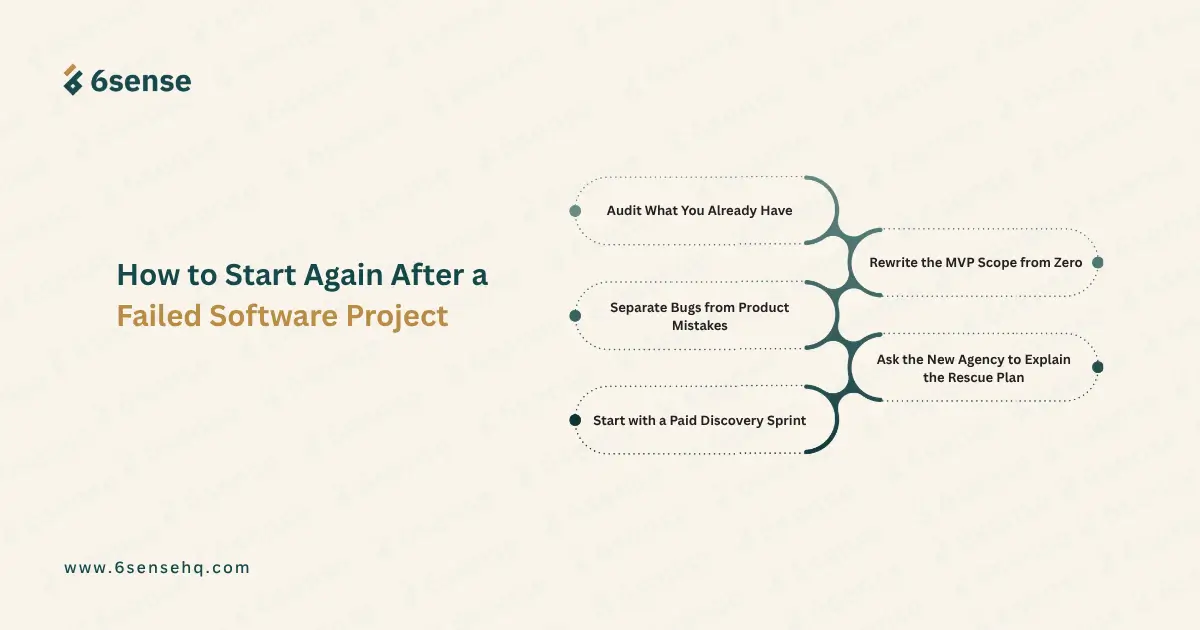 6sense

How to Start Again After a Failed Software Project

Audit What You Already Have

Rewrite the MVP Scope from Zero

Separate Bugs from Product Mistakes

Ask the New Agency to Explain the Rescue Plan

Start with a Paid Discovery Sprint

www.6sensehq.com